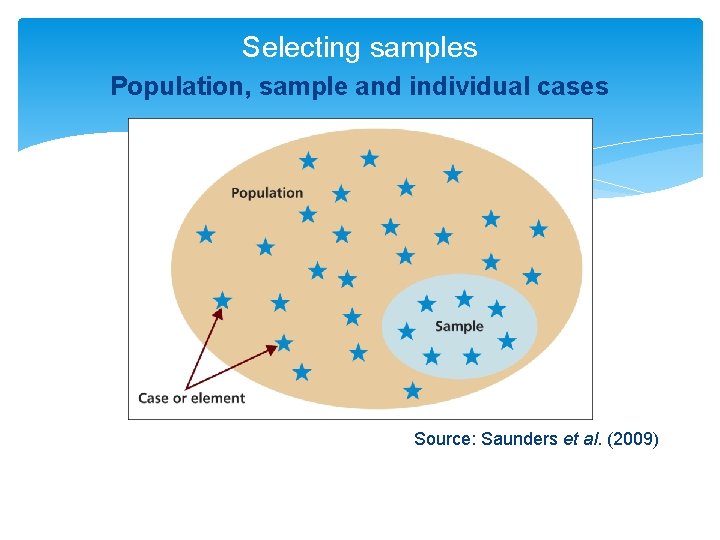 Selecting samples
Population, sample and individual cases

Population

Sample

Case or element

Source: Saunders et al. (2009)